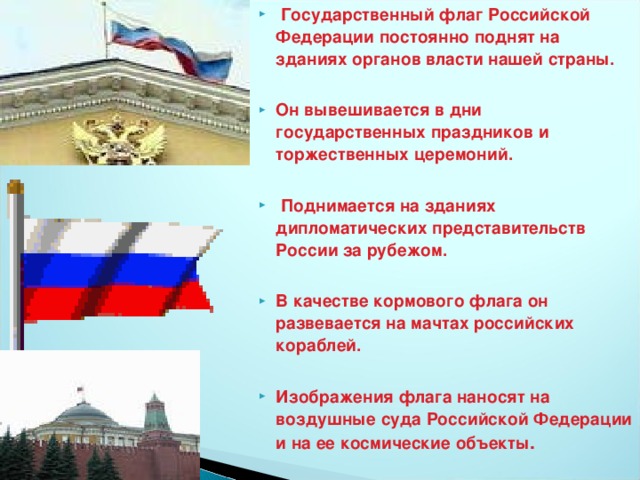 Государственный флаг Российской Федерации постоянно поднят на зданиях органов власти нашей страны.

Он вывешивается в дни государственных праздников и торжественных церемоний.

Поднимается на зданиях дипломатических представительств России за рубежом.

В качестве кормового флага он развевается на мачтах российских кораблей.

Изображения флага наносят на воздушные суда Российской Федерации и на ее космические объекты.